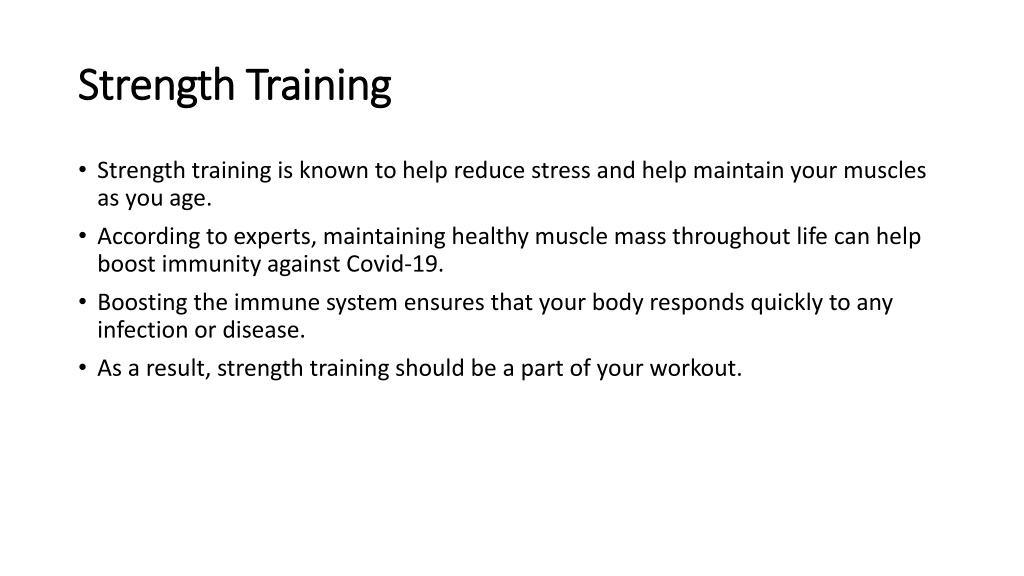 Strength Training

• Strength training is known to help reduce stress and help maintain your muscles as you age.
• According to experts, maintaining healthy muscle mass throughout life can help boost immunity against Covid-19.
• Boosting the immune system ensures that your body responds quickly to any infection or disease.
• As a result, strength training should be a part of your workout.